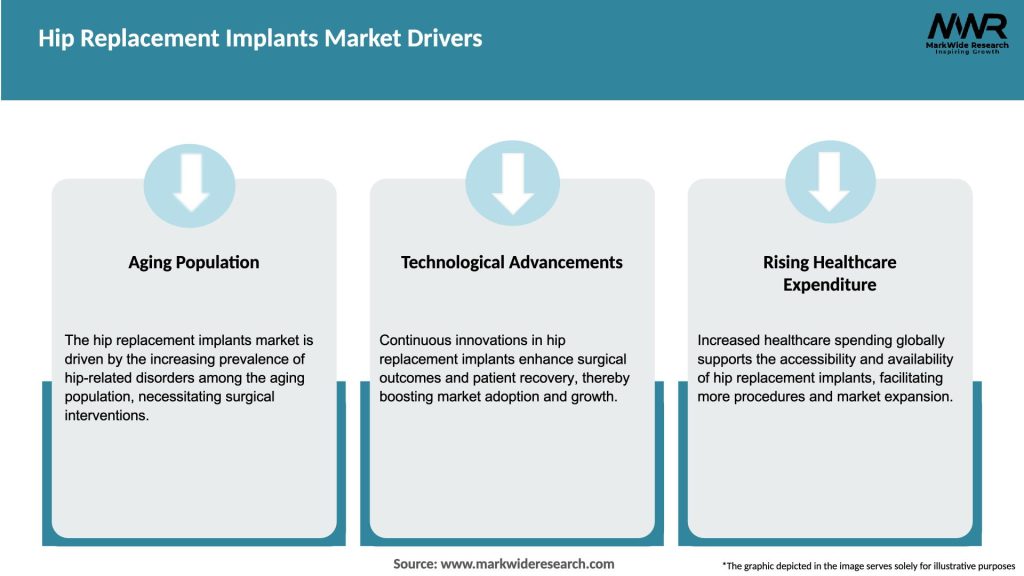 Hip Replacement Implants Market Drivers

MWR
MarkWide Research
Inspiring Growth

Aging Population

The hip replacement implants market is driven by the increasing prevalence of hip-related disorders among the aging population, necessitating surgical interventions.

Technological Advancements

Continuous innovations in hip replacement implants enhance surgical outcomes and patient recovery, thereby boosting market adoption and growth.

Rising Healthcare Expenditure

Increased healthcare spending globally supports the accessibility and availability of hip replacement implants, facilitating more procedures and market expansion.

Source: www.markwideresearch.com

*The graphic depicted in the image serves solely for illustrative purposes